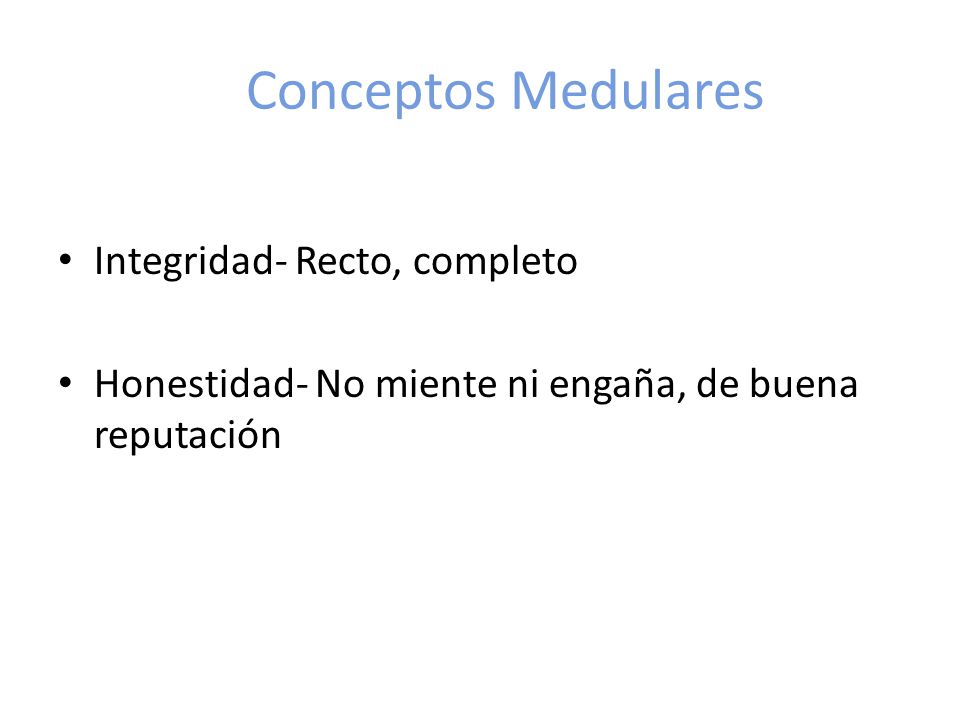 Conceptos Medulares

• Integridad- Recto, completo

• Honestidad- No miente ni engaña, de buena reputación